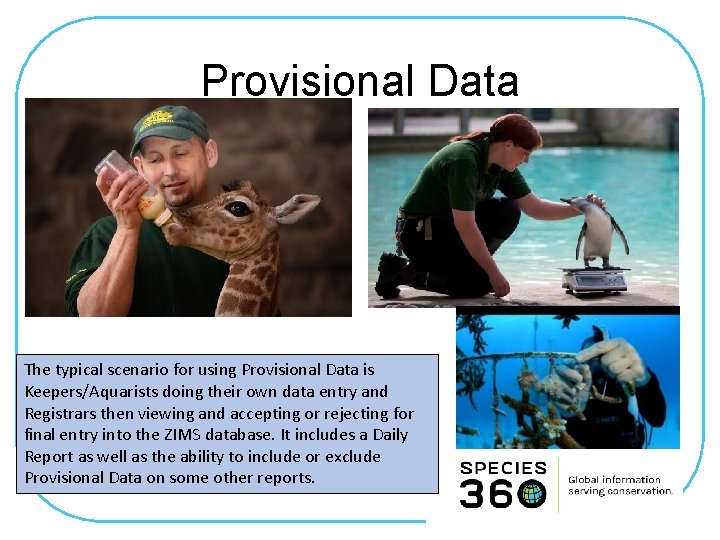 Provisional Data

The typical scenario for using Provisional Data is Keepers/Aquarists doing their own data entry and Registrars then viewing and accepting or rejecting for final entry into the ZIMS database. It includes a Daily Report as well as the ability to include or exclude Provisional Data on some other reports.

SPECIES 360

Global information serving conservation.